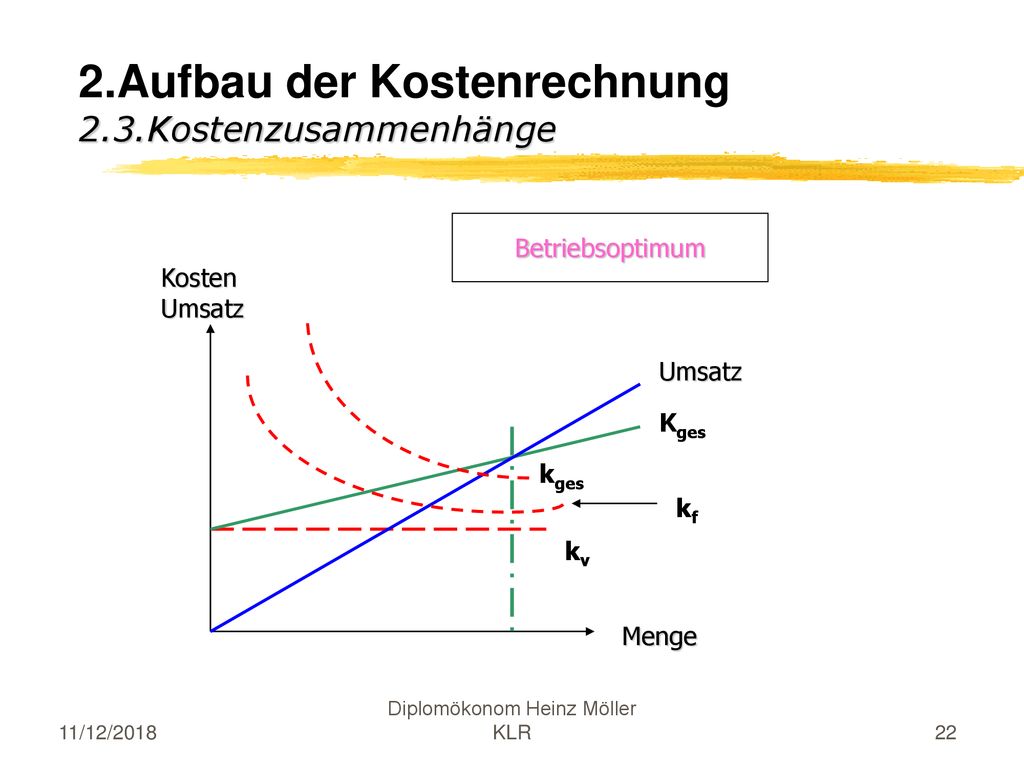 2.Aufbau der Kostenrechnung
2.3.Kostenzusammenhänge

Betriebsoptimum

Kosten
Umsatz

Umsatz

$K_{ges}$

$k_{ges}$

$k_f$

$k_v$

Menge

11/12/2018

Diplomökonom Heinz Möller
KLR

22